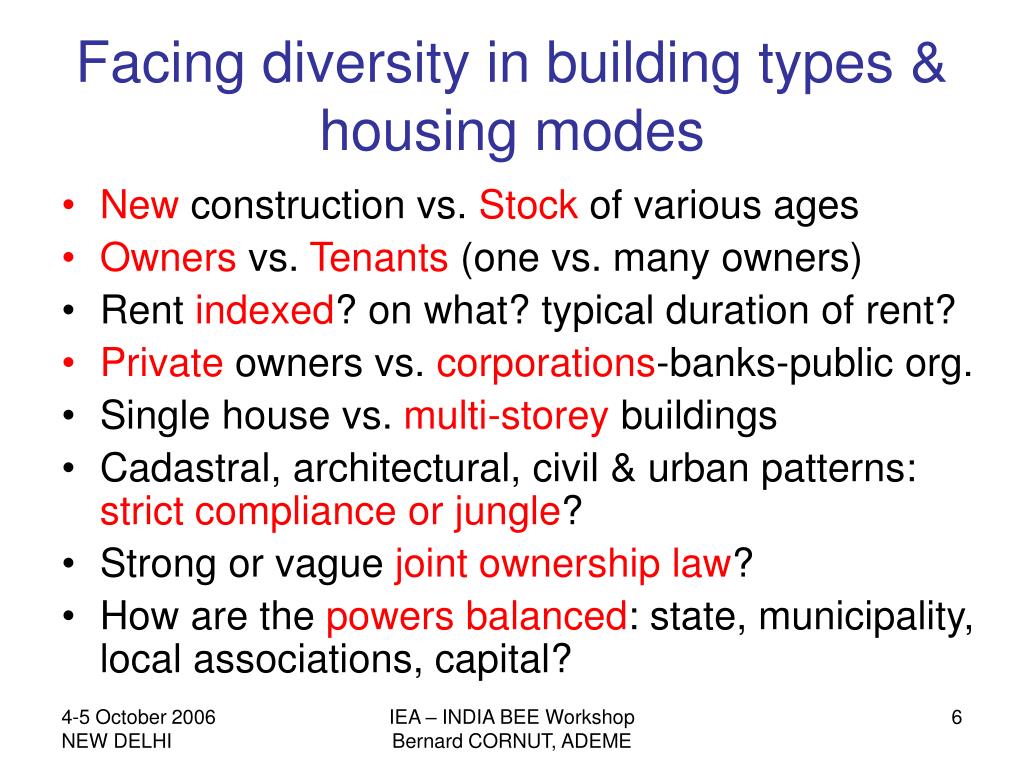 Facing diversity in building types & housing modes

• New construction vs. Stock of various ages
• Owners vs. Tenants (one vs. many owners)
• Rent indexed? on what? typical duration of rent?
• Private owners vs. corporations-banks-public org.
• Single house vs. multi-storey buildings
• Cadastral, architectural, civil & urban patterns: strict compliance or jungle?
• Strong or vague joint ownership law?
• How are the powers balanced: state, municipality, local associations, capital?

4-5 October 2006
NEW DELHI

IEA – INDIA BEE Workshop
Bernard CORNUT, ADEME

6